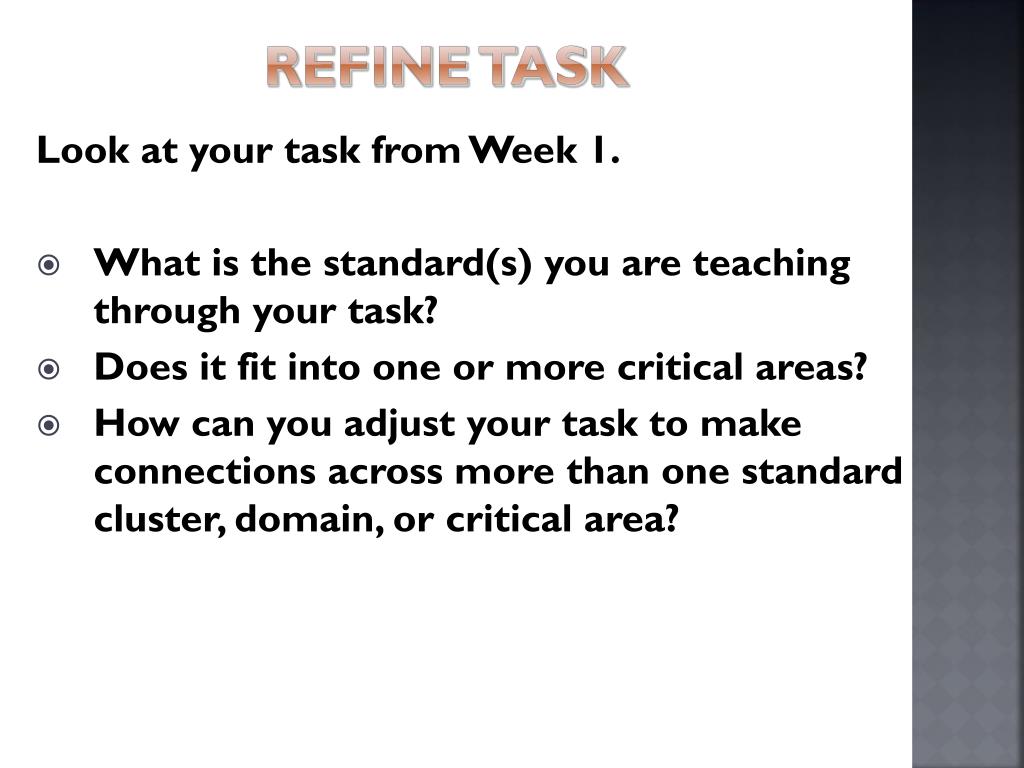 REFINE TASK

Look at your task from Week 1.

What is the standard(s) you are teaching through your task?

Does it fit into one or more critical areas?

How can you adjust your task to make connections across more than one standard cluster, domain, or critical area?